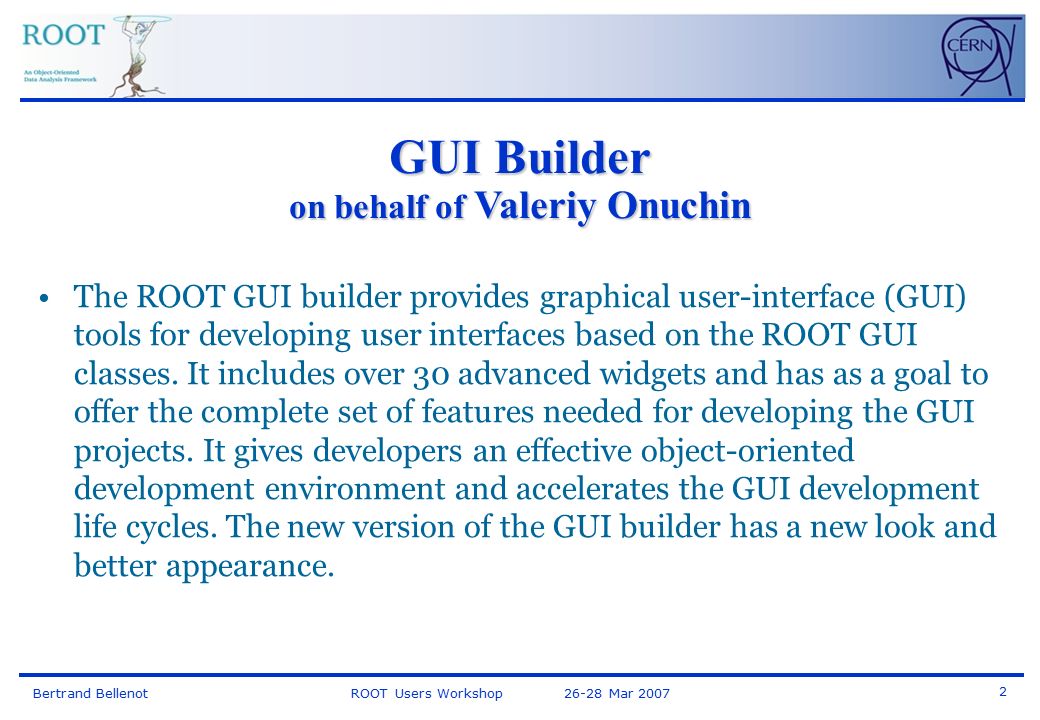 ROOT
An Object-Oriented Data Analysis Framework

CERN

GUI Builder
on behalf of Valeriy Onuchin

• The ROOT GUI builder provides graphical user-interface (GUI) tools for developing user interfaces based on the ROOT GUI classes. It includes over 30 advanced widgets and has as a goal to offer the complete set of features needed for developing the GUI projects. It gives developers an effective object-oriented development environment and accelerates the GUI development life cycles. The new version of the GUI builder has a new look and better appearance.

Bertrand Bellenot ROOT Users Workshop 26-28 Mar 2007 2